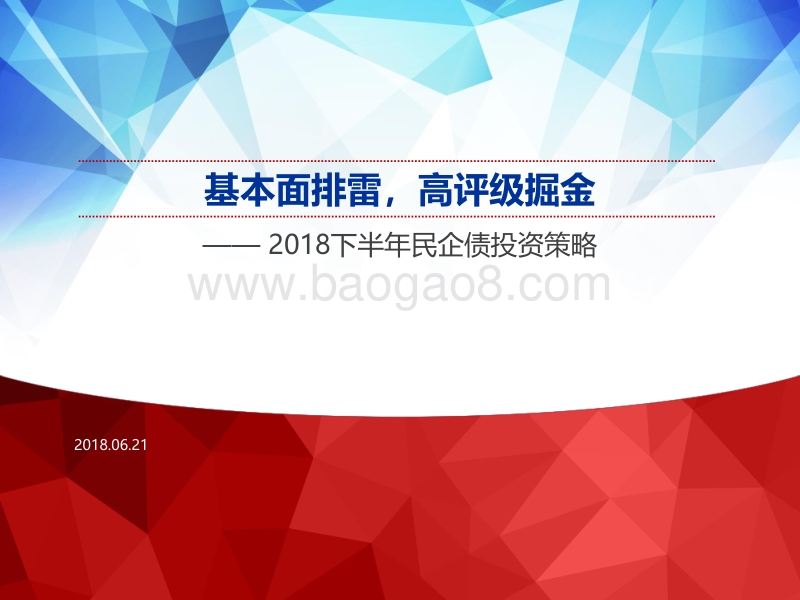 基本面排雷，高评级掘金

—— 2018下半年民企债投资策略

www.baogao8.com

2018.06.21